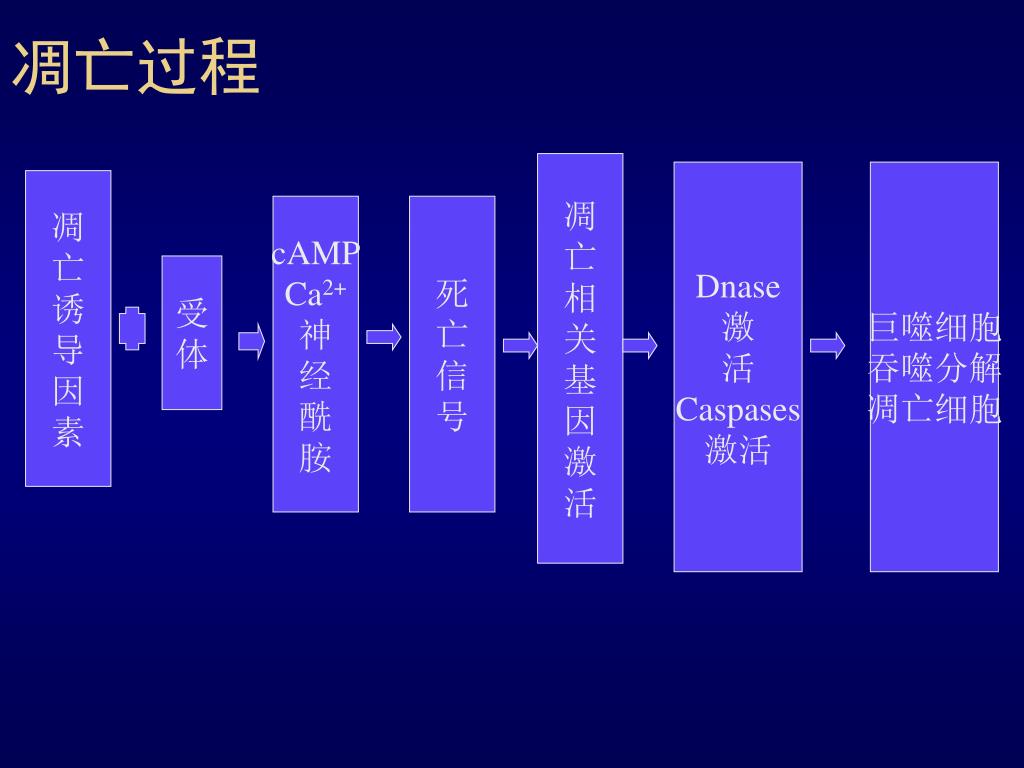 凋亡过程

凋亡诱导因素

受体

cAMP
$Ca^{2+}$
神经酰胺

死亡信号

凋亡相关基因激活

Dnase
激活
Caspases
激活

巨噬细胞
吞噬分解
凋亡细胞